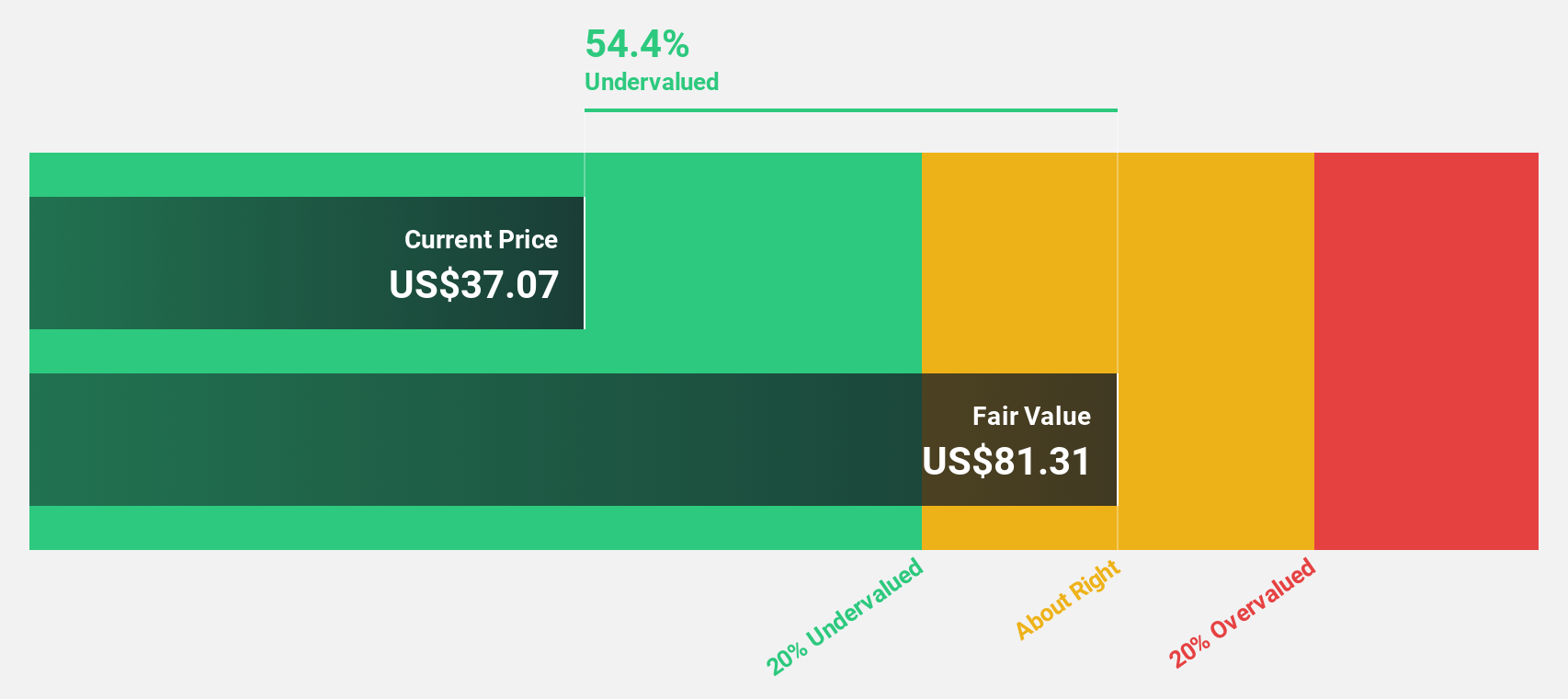 54.4%
Undervalued

Current Price
US$37.07

Fair Value
US$81.31

20% Undervalued
About Right
20% Overvalued